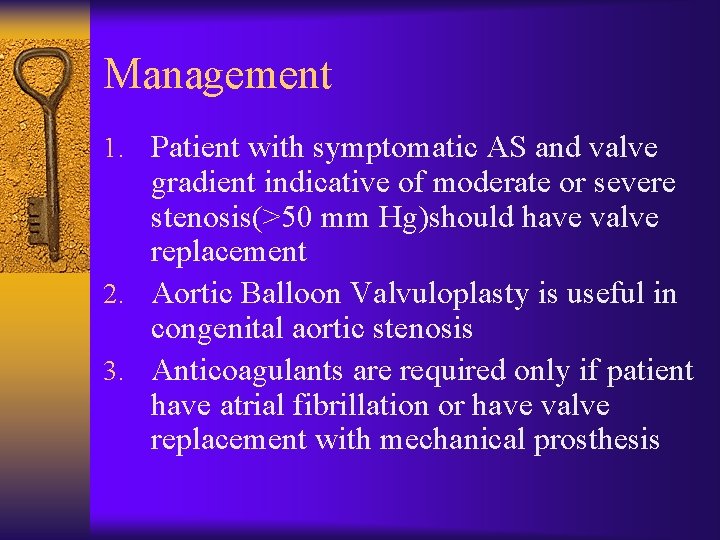 Management

1. Patient with symptomatic AS and valve gradient indicative of moderate or severe stenosis(>50 mm Hg)should have valve replacement
2. Aortic Balloon Valvuloplasty is useful in congenital aortic stenosis
3. Anticoagulants are required only if patient have atrial fibrillation or have valve replacement with mechanical prosthesis